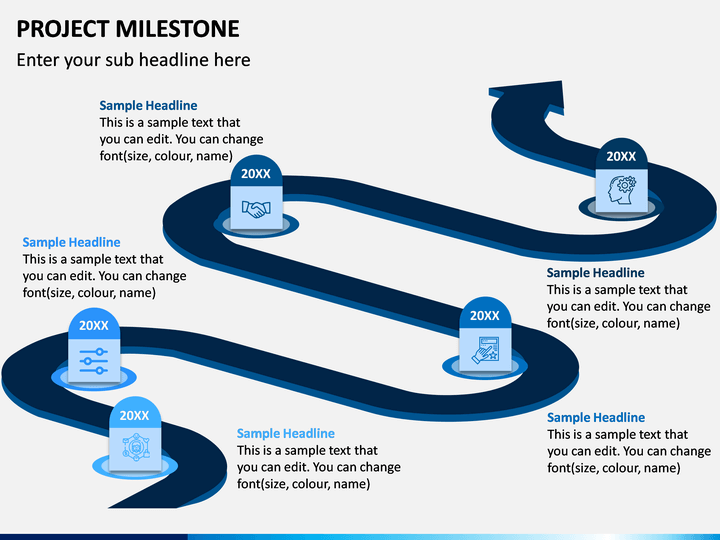 PROJECT MILESTONE
Enter your sub headline here

Sample Headline
This is a sample text that you can edit. You can change font(size, colour, name)

20XX

20XX

Sample Headline
This is a sample text that you can edit. You can change font(size, colour, name)

Sample Headline
This is a sample text that you can edit. You can change font(size, colour, name)

20XX

20XX

20XX

Sample Headline
This is a sample text that you can edit. You can change font(size, colour, name)

Sample Headline
This is a sample text that you can edit. You can change font(size, colour, name)